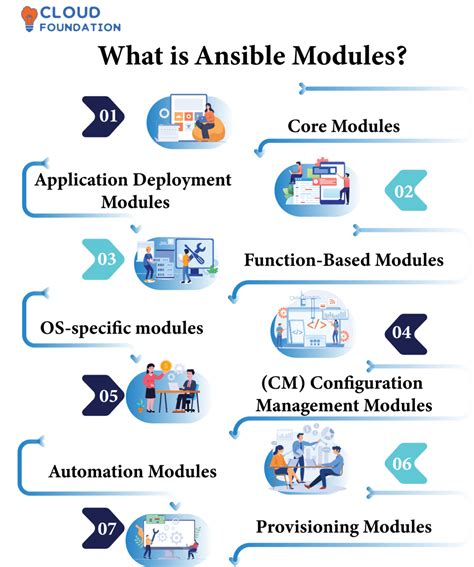 CLOUD FOUNDATION

What is Ansible Modules?

01

Core Modules

Application Deployment Modules

02

03

Function-Based Modules

OS-specific modules

04

05

(CM) Configuration Management Modules

Automation Modules

06

07

Provisioning Modules